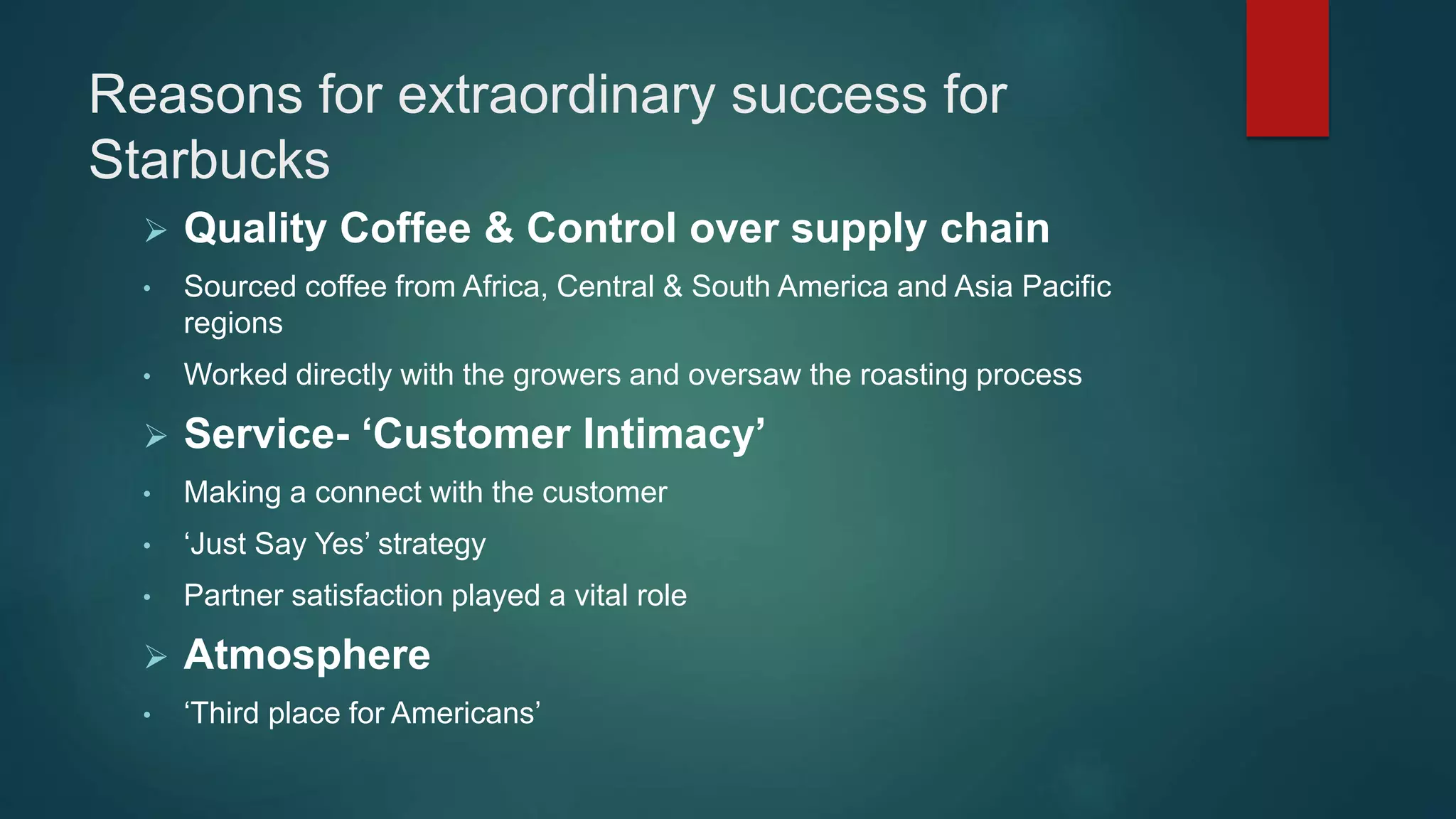 Reasons for extraordinary success for Starbucks

➢ Quality Coffee & Control over supply chain

• Sourced coffee from Africa, Central & South America and Asia Pacific regions

• Worked directly with the growers and oversaw the roasting process

➢ Service- ‘Customer Intimacy’

• Making a connect with the customer

• ‘Just Say Yes’ strategy

• Partner satisfaction played a vital role

➢ Atmosphere

• ‘Third place for Americans’